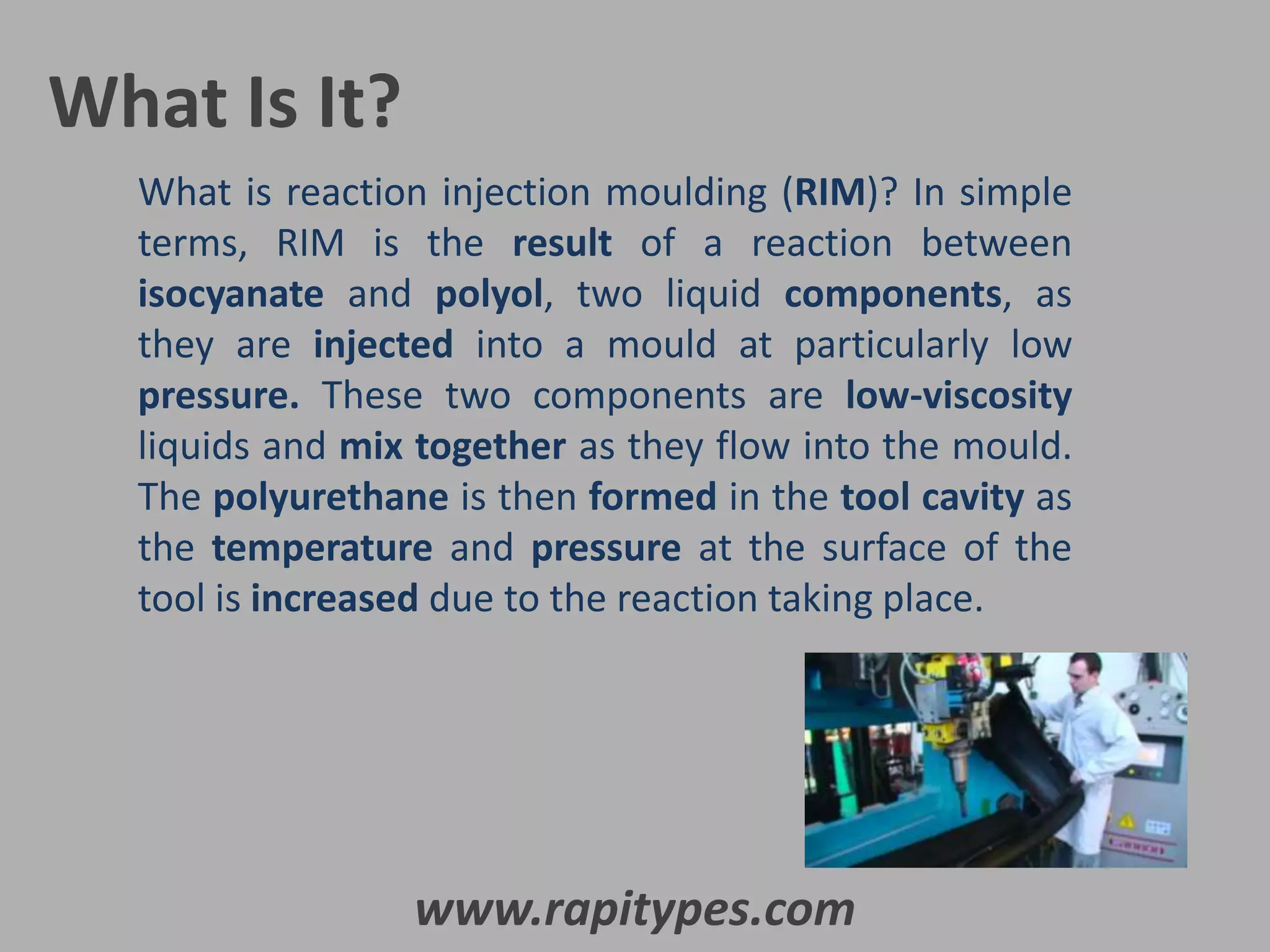 What Is It?

What is reaction injection moulding (RIM)? In simple terms, RIM is the result of a reaction between isocyanate and polyol, two liquid components, as they are injected into a mould at particularly low pressure. These two components are low-viscosity liquids and mix together as they flow into the mould. The polyurethane is then formed in the tool cavity as the temperature and pressure at the surface of the tool is increased due to the reaction taking place.

www.rapitypes.com